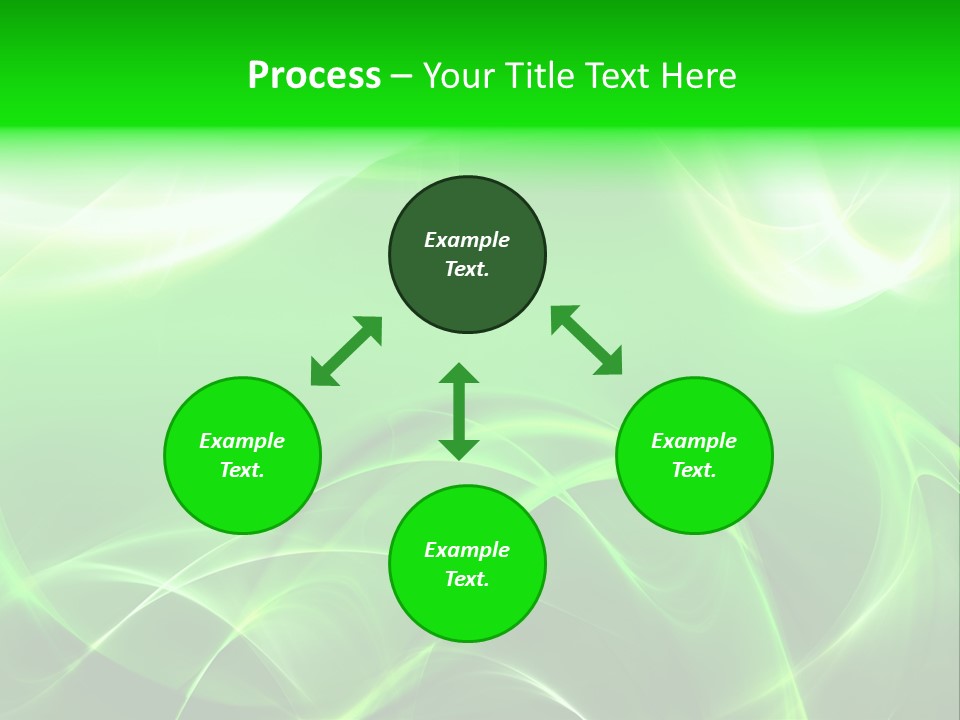 Process – Your Title Text Here

Example Text.

Example Text.

Example Text.

Example Text.